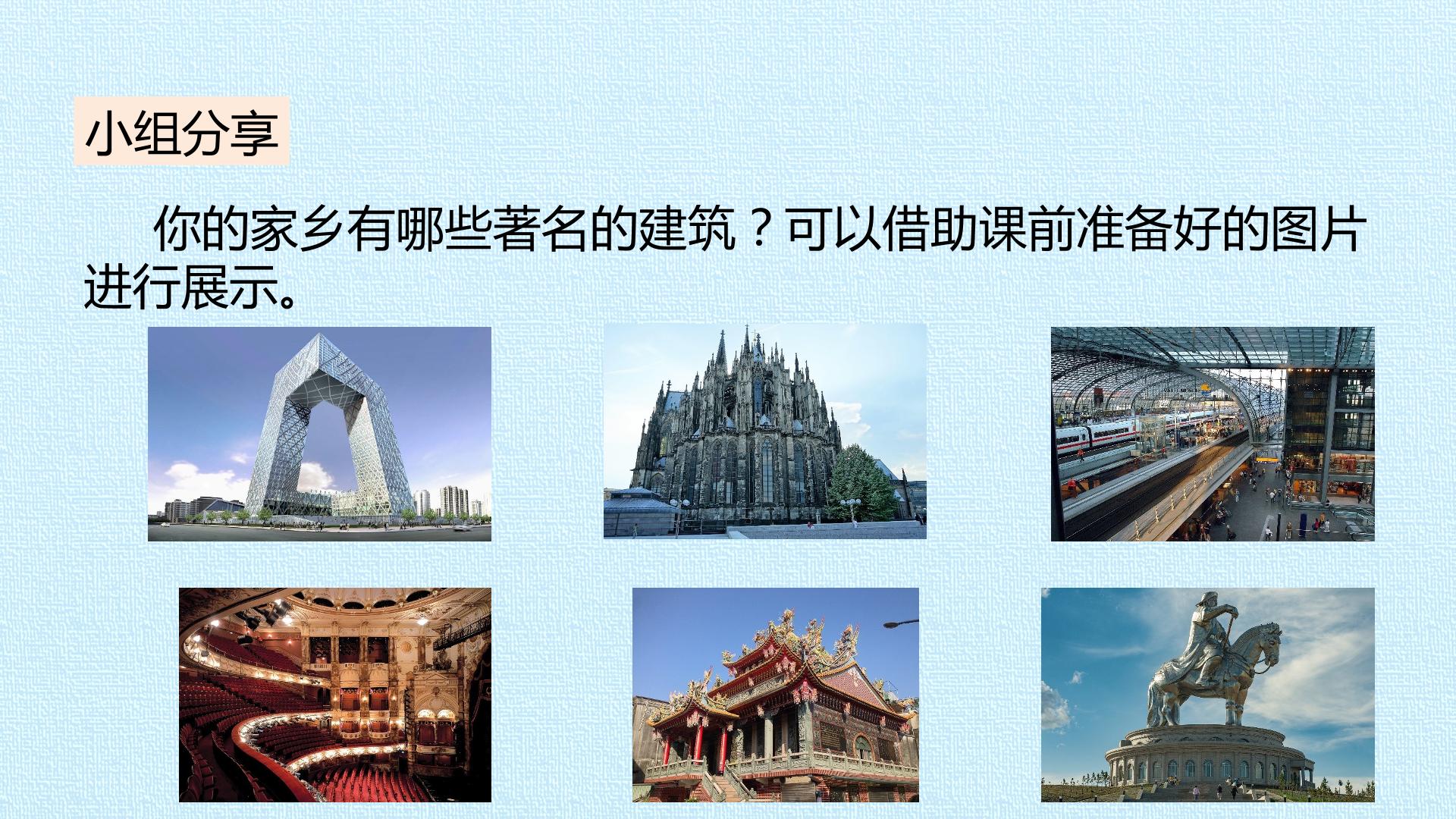 小组分享

你的家乡有哪些著名的建筑？可以借助课前准备好的图片进行展示。